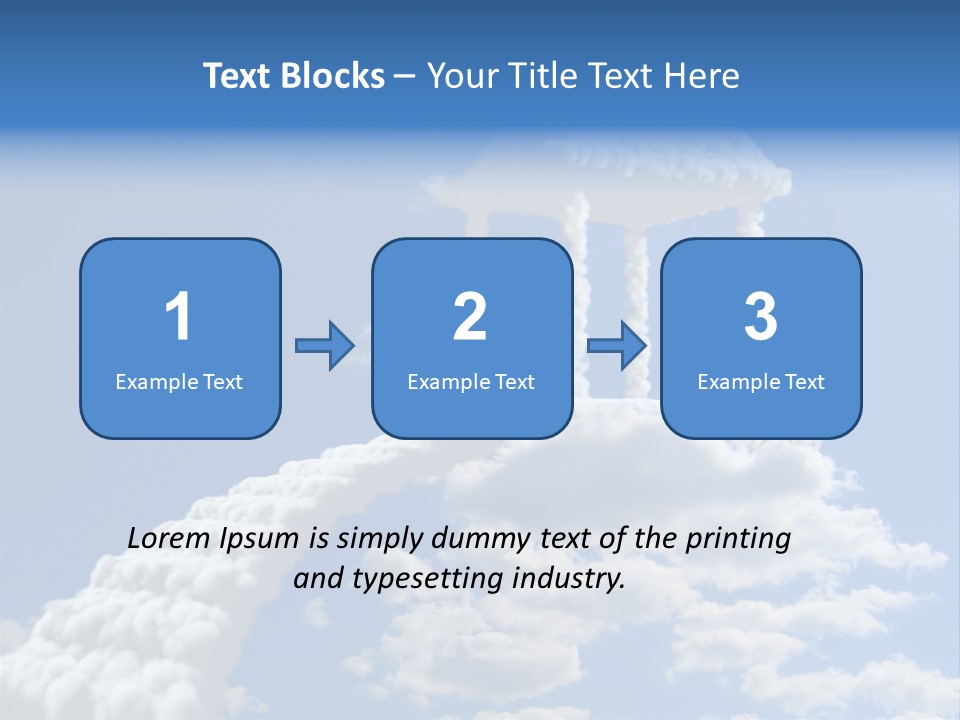 Text Blocks – Your Title Text Here

1
Example Text

2
Example Text

3
Example Text

Lorem Ipsum is simply dummy text of the printing and typesetting industry.